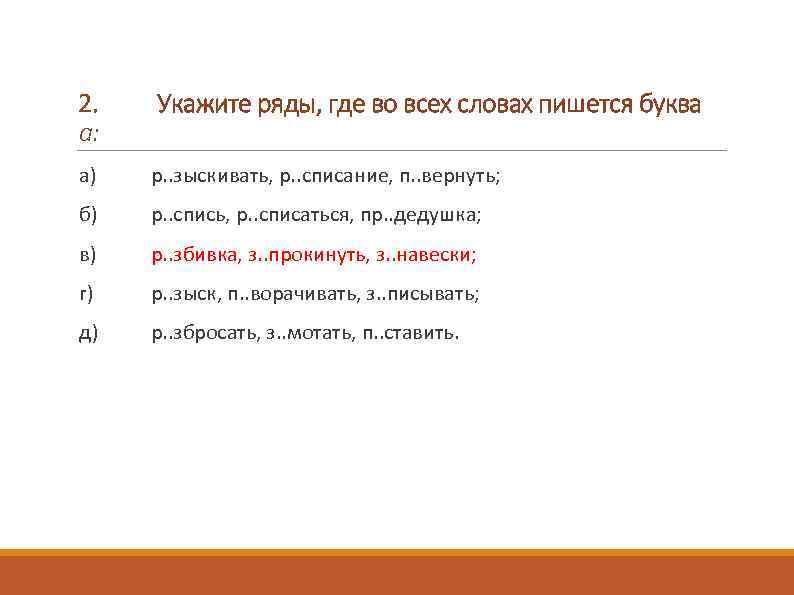 2. Укажите ряды, где во всех словах пишется буква а:

а) р..зыскивать, р..списание, п..вернуть;

б) р..спись, р..списаться, пр..дедушка;

в) р..збивка, з..прокинуть, з..навески;

г) р..зыск, п..ворачивать, з..писывать;

д) р..збросать, з..мотать, п..ставить.